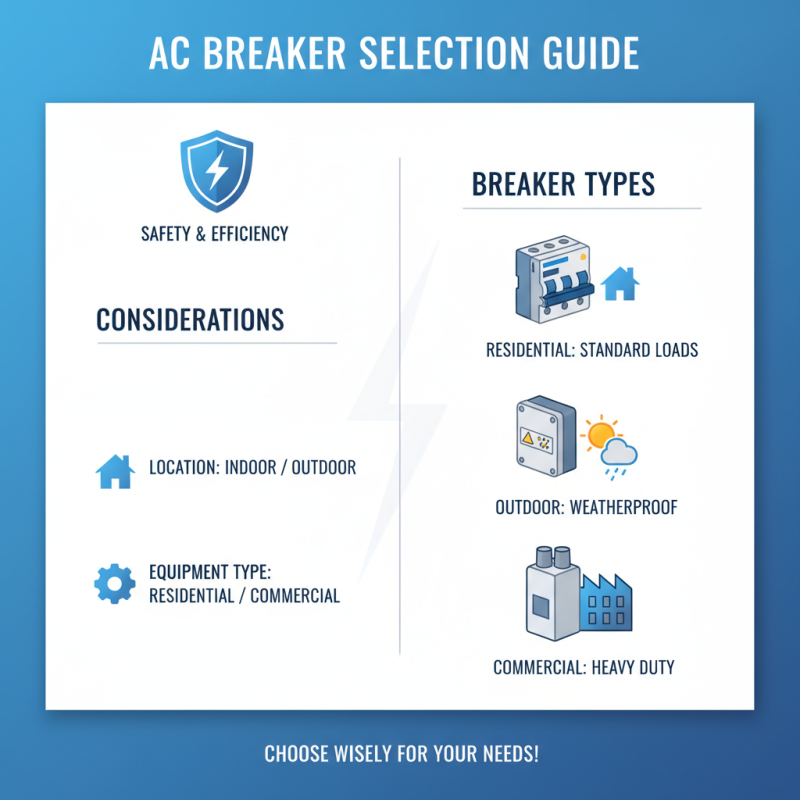 AC BREAKER SELECTION GUIDE

SAFETY & EFFICIENCY

CONSIDERATIONS

LOCATION: INDOOR / OUTDOOR

EQUIPMENT TYPE: RESIDENTIAL / COMMERCIAL

BREAKER TYPES

RESIDENTIAL: STANDARD LOADS

OUTDOOR: WEATHERPROOF

COMMERCIAL: HEAVY DUTY

CHOOSE WISELY FOR YOUR NEEDS!